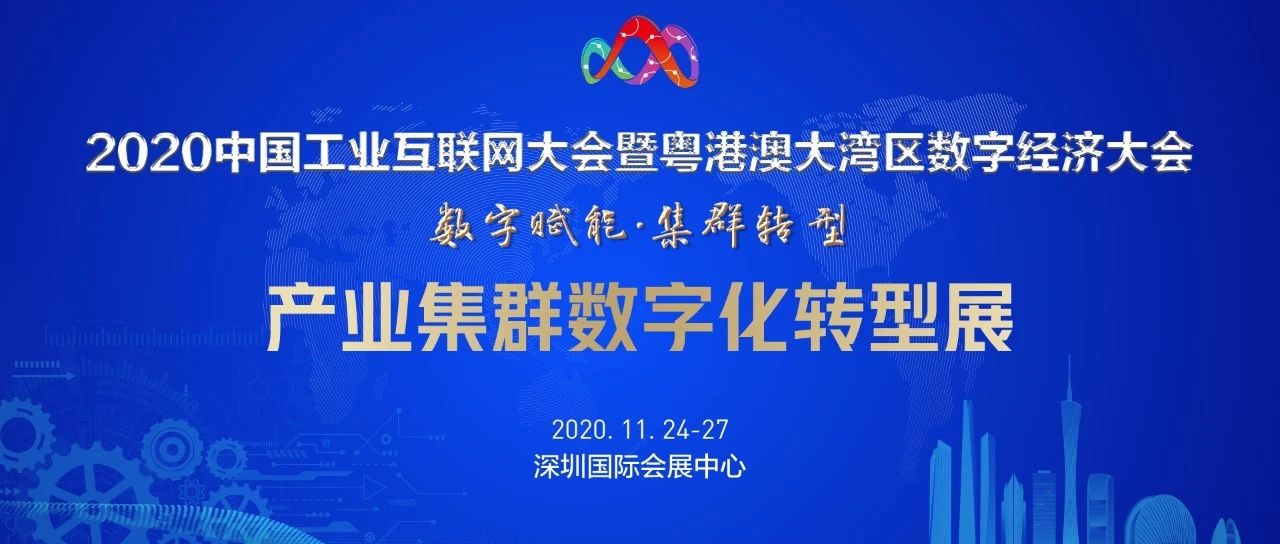 2020中国工业互联网大会暨粤港澳大湾区数字经济大会

数字赋能·集群转型

产业集群数字化转型展

2020. 11. 24-27
深圳国际会展中心